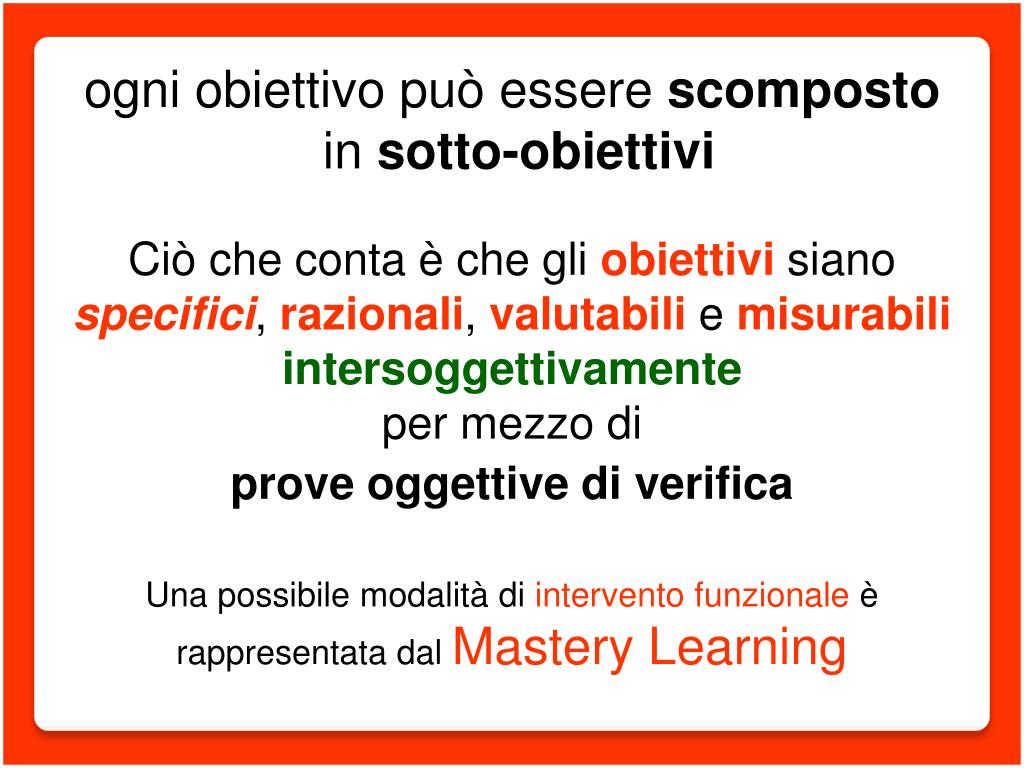 ogni obiettivo può essere scomposto in sotto-obiettivi

Ciò che conta è che gli obiettivi siano specifici, razionali, valutabili e misurabili intersoggettivamente per mezzo di prove oggettive di verifica

Una possibile modalità di intervento funzionale è rappresentata dal Mastery Learning